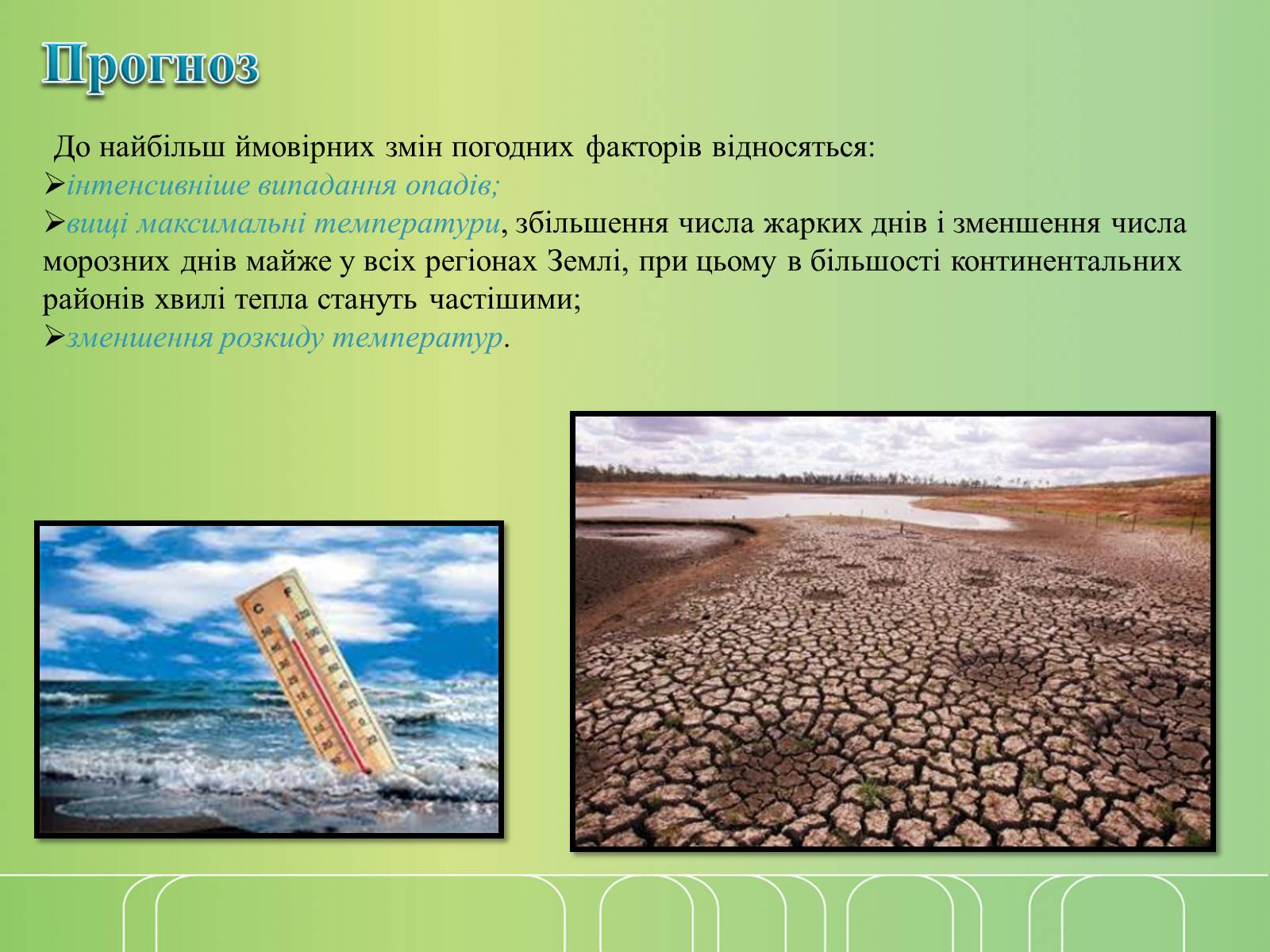 Прогноз

До найбільш ймовірних змін погодних факторів відносяться:
➢інтенсивніше випадання опадів;
➢вищі максимальні температури, збільшення числа жарких днів і зменшення числа морозних днів майже у всіх регіонах Землі, при цьому в більшості континентальних районів хвилі тепла стануть частішими;
➢зменшення розкиду температур.

C F